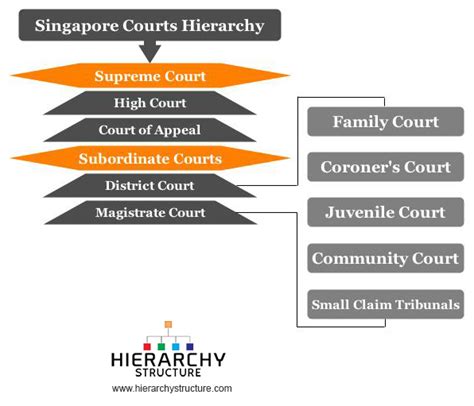 Singapore Courts Hierarchy

Supreme Court

High Court

Court of Appeal

Subordinate Courts

District Court

Magistrate Court

Family Court

Coroner's Court

Juvenile Court

Community Court

Small Claim Tribunals

HIERARCHY
STRUCTURE
www.hierarchystructure.com